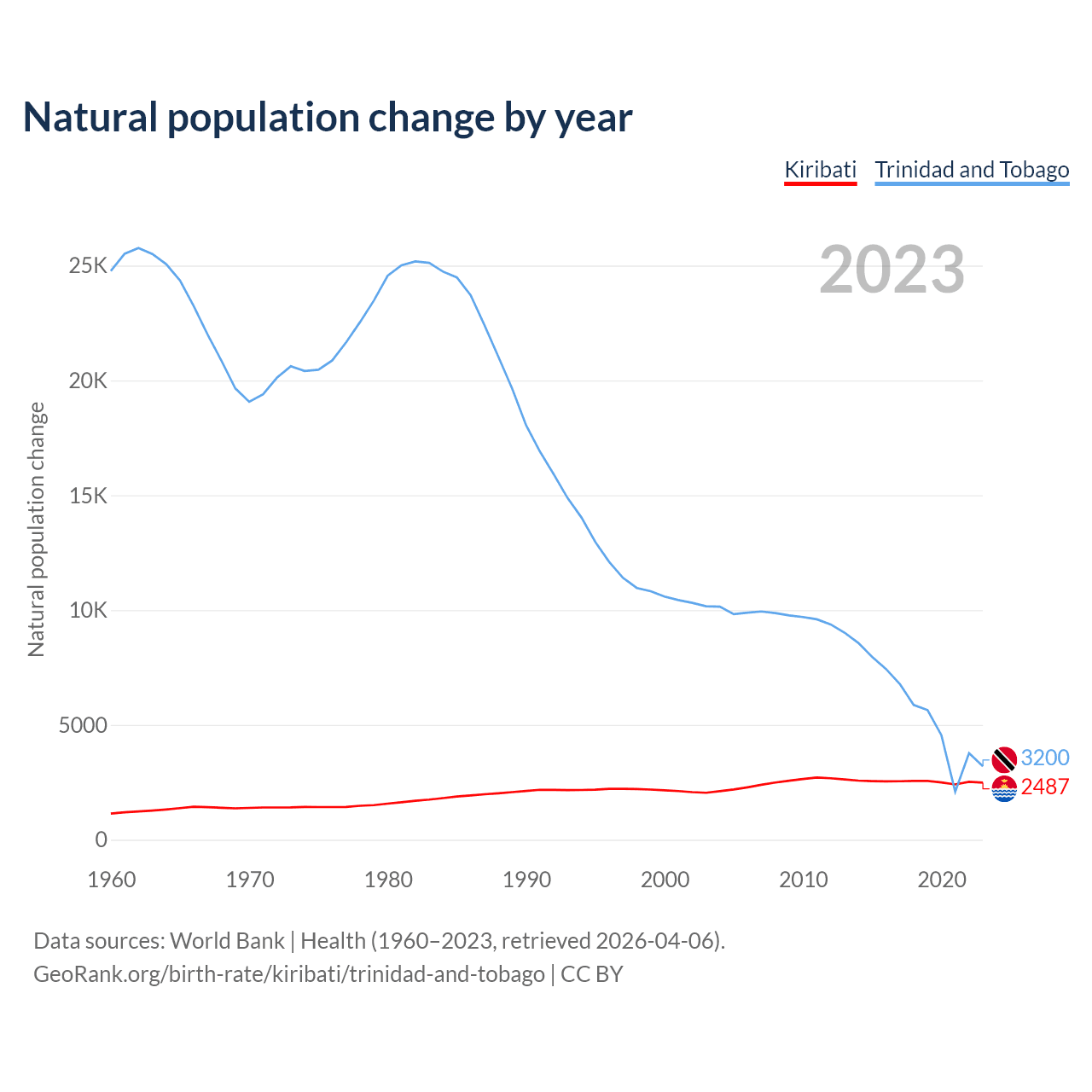 Natural population change by year

Kiribati Trinidad and Tobago

2023

Natural population change

25K
20K
15K
10K
5000
0

1960 1970 1980 1990 2000 2010 2020

3200
2487

Data sources: World Bank | Health (1960–2023, retrieved 2026-04-06).
GeoRank.org/birth-rate/kiribati/trinidad-and-tobago | CC BY